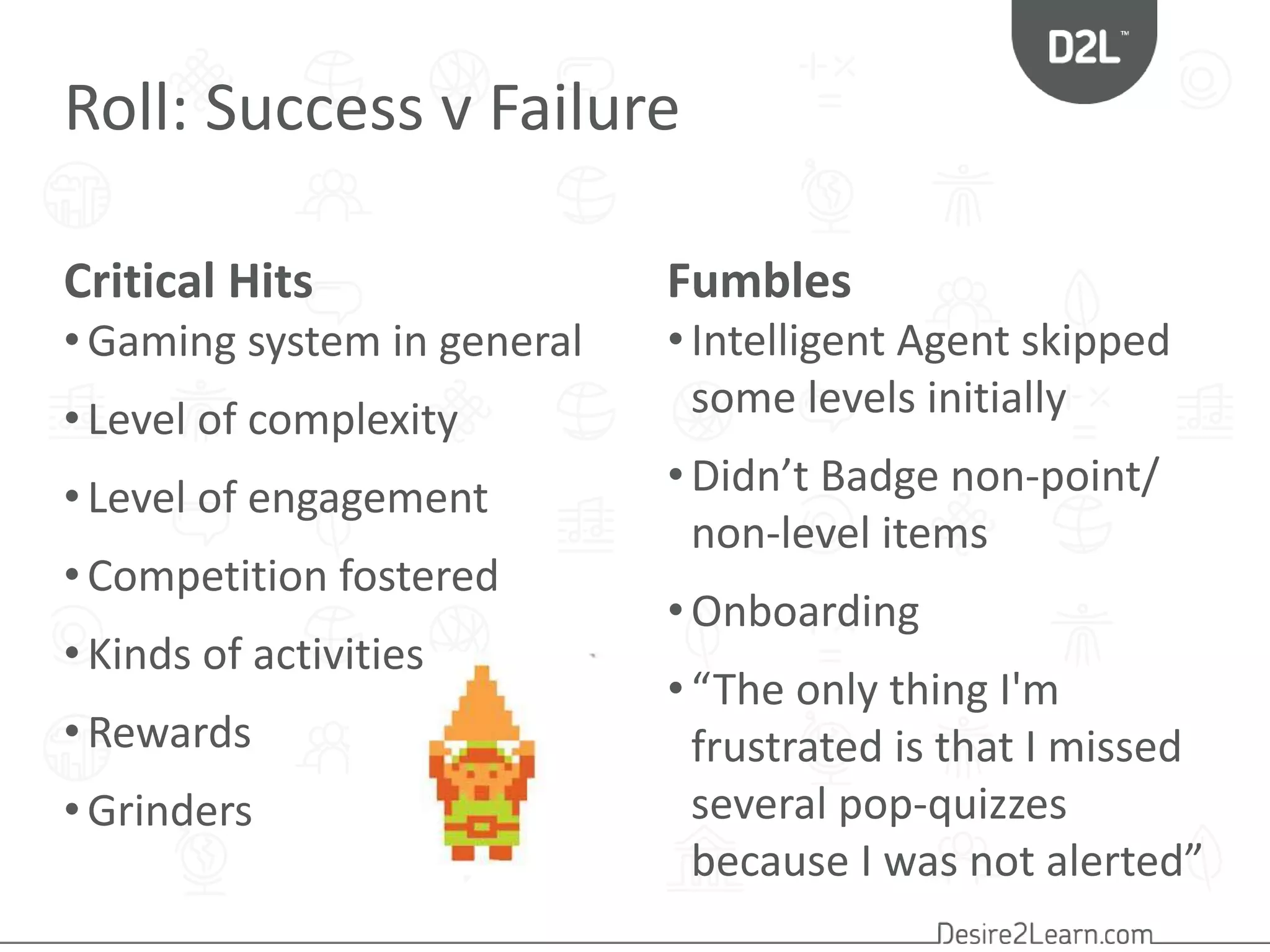 D2L™

Roll: Success v Failure

Critical Hits
• Gaming system in general
• Level of complexity
• Level of engagement
• Competition fostered
• Kinds of activities
• Rewards
• Grinders

Fumbles
• Intelligent Agent skipped some levels initially
• Didn’t Badge non-point/ non-level items
• Onboarding
• “The only thing I'm frustrated is that I missed several pop-quizzes because I was not alerted”

Desire2Learn.com